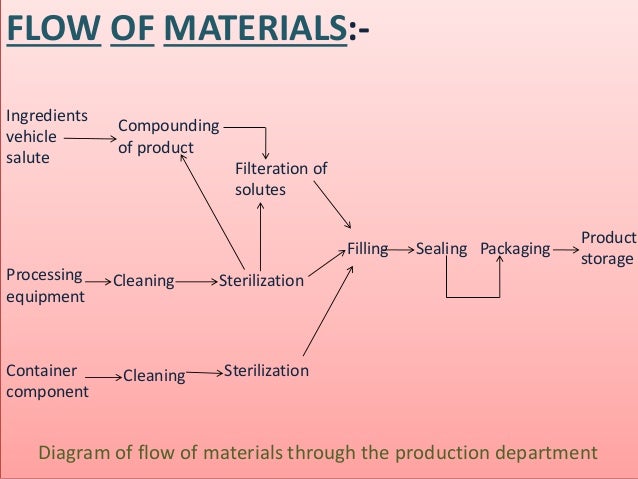 FLOW OF MATERIALS:-

Ingredients vehicle salute

Compounding of product

Filteration of solutes

Processing equipment

Cleaning

Sterilization

Filling

Sealing

Packaging

Product storage

Container component

Cleaning

Sterilization

Diagram of flow of materials through the production department